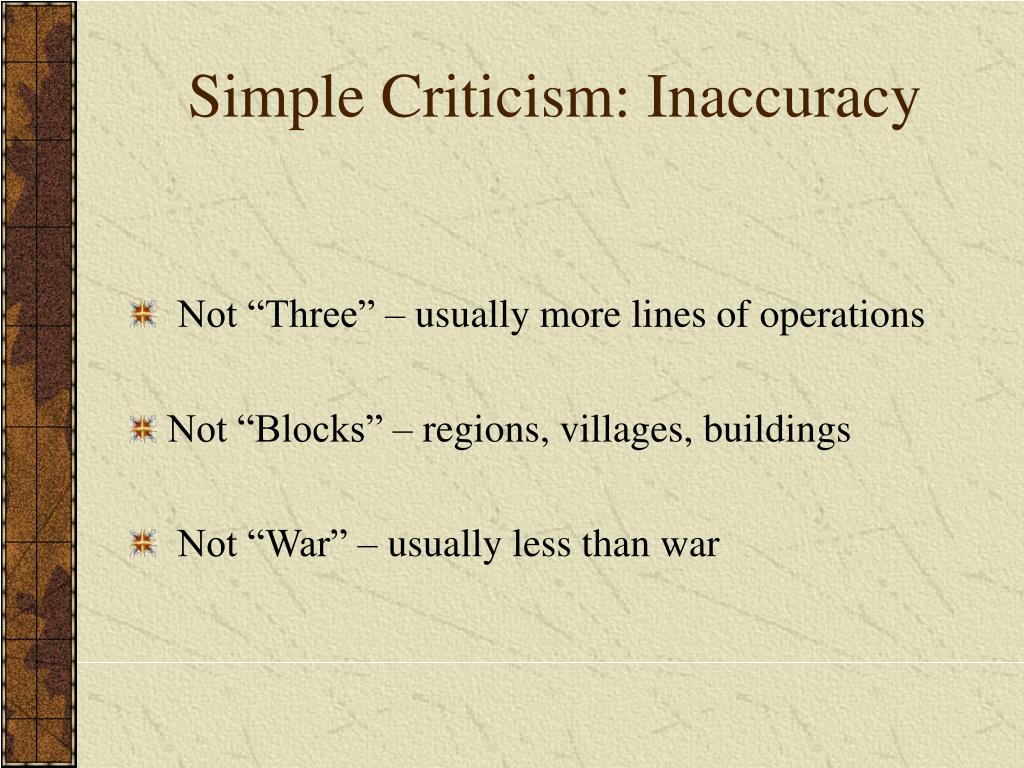 Simple Criticism: Inaccuracy

Not “Three” – usually more lines of operations

Not “Blocks” – regions, villages, buildings

Not “War” – usually less than war